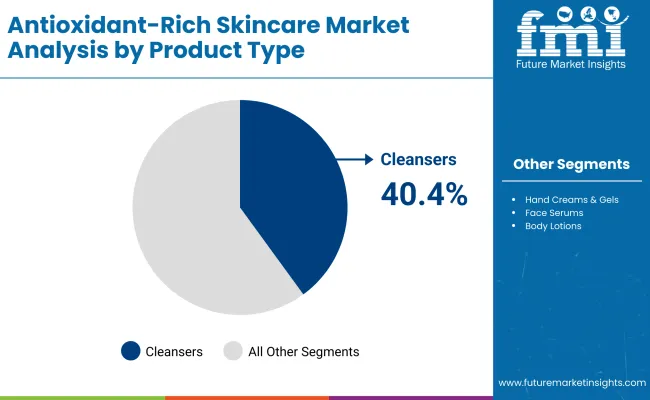 Antioxidant-Rich Skincare Market Analysis by Product Type

fmi
Future Market Insights

Cleansers
40.4%

Other Segments

- Hand Creams & Gels
- Face Serums
- Body Lotions

Cleansers All Other Segments

www.futuremarketinsights.com